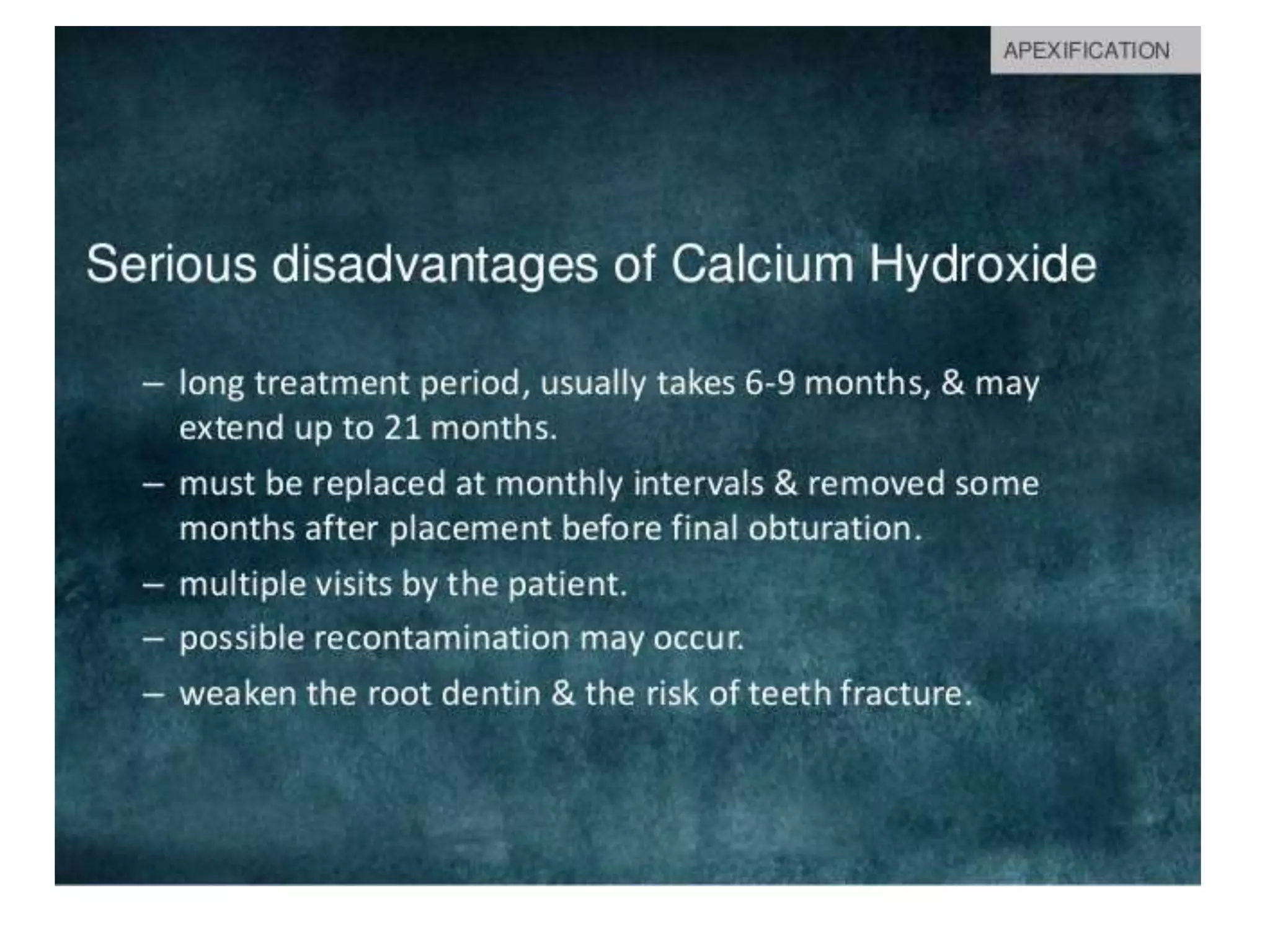 APEXIFICATION

Serious disadvantages of Calcium Hydroxide

– long treatment period, usually takes 6-9 months, & may extend up to 21 months.
– must be replaced at monthly intervals & removed some months after placement before final obturation.
– multiple visits by the patient.
– possible recontamination may occur.
– weaken the root dentin & the risk of teeth fracture.